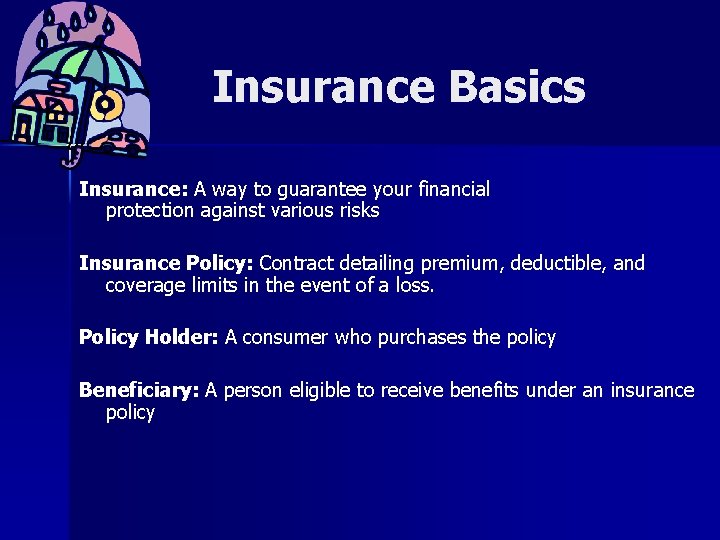 Insurance Basics

Insurance: A way to guarantee your financial protection against various risks

Insurance Policy: Contract detailing premium, deductible, and coverage limits in the event of a loss.

Policy Holder: A consumer who purchases the policy

Beneficiary: A person eligible to receive benefits under an insurance policy